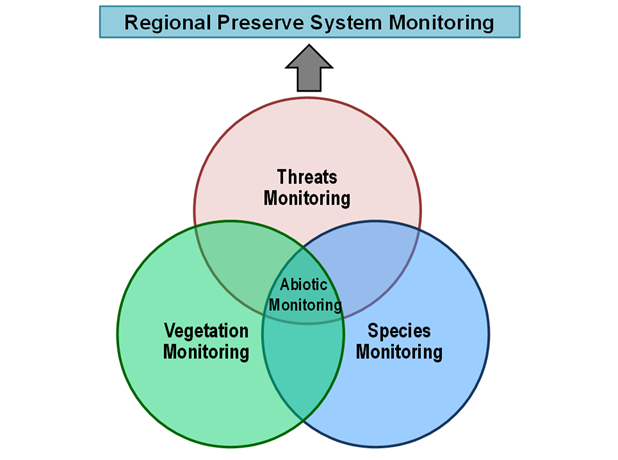 Regional Preserve System Monitoring

Threats Monitoring

Abiotic Monitoring

Vegetation Monitoring

Species Monitoring